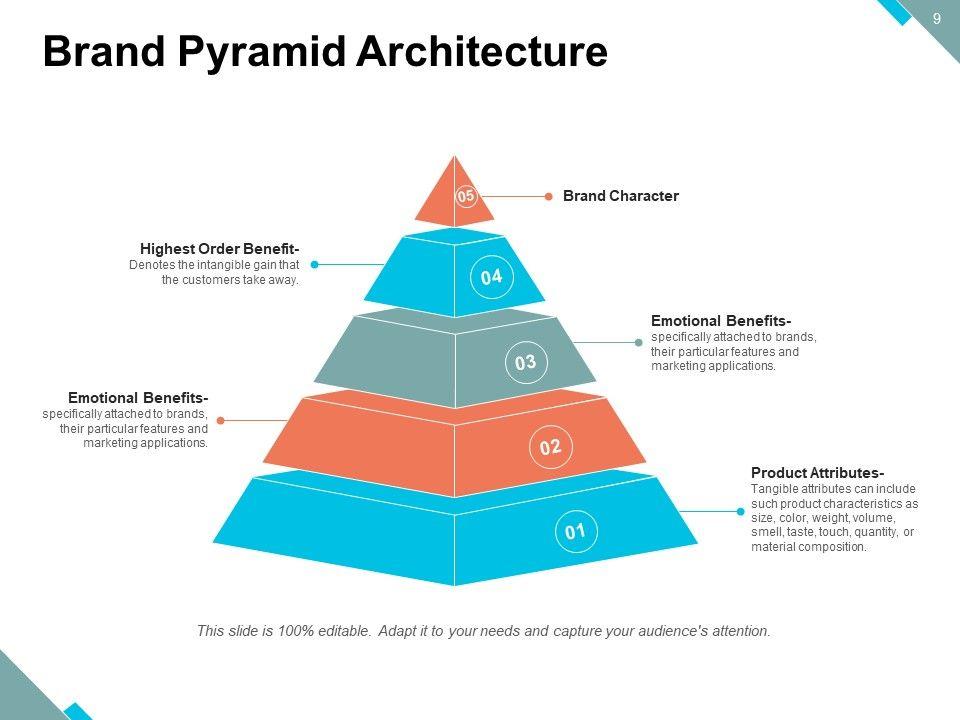 9

Brand Pyramid Architecture

05

Brand Character

Highest Order Benefit-
Denotes the intangible gain that the customers take away.

04

Emotional Benefits-
specifically attached to brands, their particular features and marketing applications.

03

Emotional Benefits-
specifically attached to brands, their particular features and marketing applications.

02

Product Attributes-
Tangible attributes can include such product characteristics as size, color, weight, volume, smell, taste, touch, quantity, or material composition.

01

This slide is 100% editable. Adapt it to your needs and capture your audience's attention.